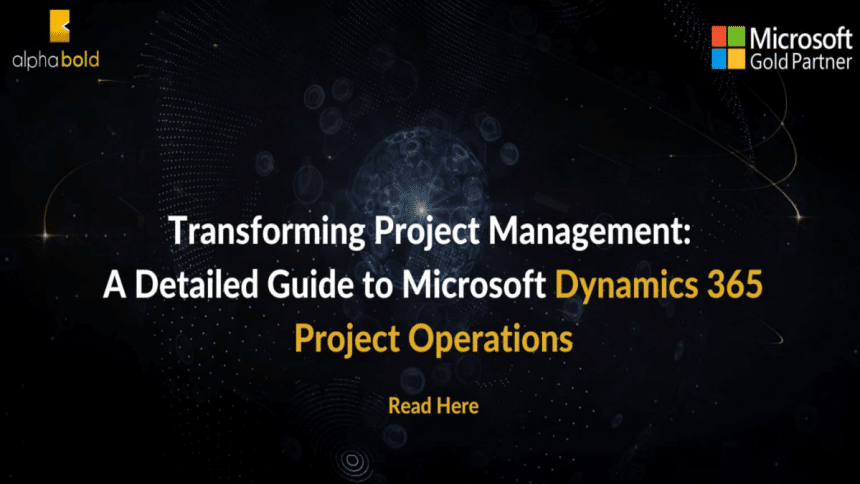 alphabold

Microsoft
Gold Partner

Transforming Project Management:
A Detailed Guide to Microsoft Dynamics 365
Project Operations

Read Here